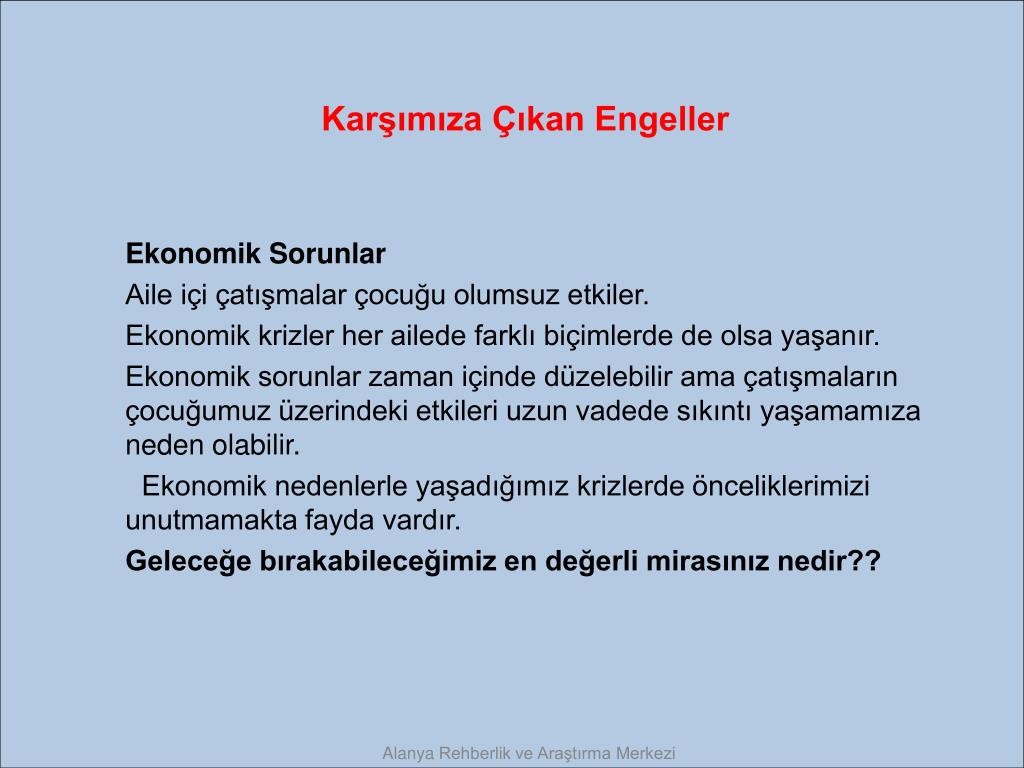 Karşımıza Çıkan Engeller

Ekonomik Sorunlar

Aile içi çatışmalar çocuğu olumsuz etkiler.

Ekonomik krizler her ailede farklı biçimlerde de olsa yaşanır.

Ekonomik sorunlar zaman içinde düzelebilir ama çatışmaların çocuğumuz üzerindeki etkileri uzun vadede sıkıntı yaşamamıza neden olabilir.

Ekonomik nedenlerle yaşadığımız krizlerde önceliklerimizi unutmamakta fayda vardır.

Geleceğe bırakabileceğimiz en değerli mirasınız nedir??

Alanya Rehberlik ve Araştırma Merkezi